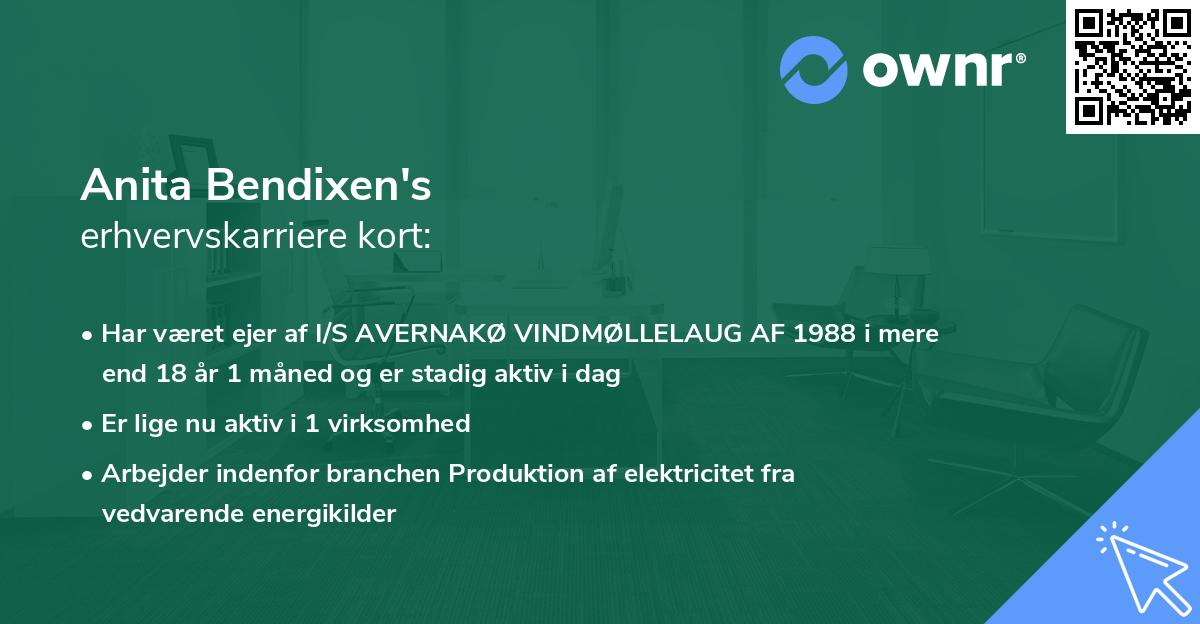 ownr®

Anita Bendixen's
erhvervskarriere kort:

• Har været ejer af I/S AVERNAKØ VINDMØLLELAUG AF 1988 i mere end 18 år 1 måned og er stadig aktiv i dag
• Er lige nu aktiv i 1 virksomhed
• Arbejder indenfor branchen Produktion af elektricitet fra vedvarende energikilder